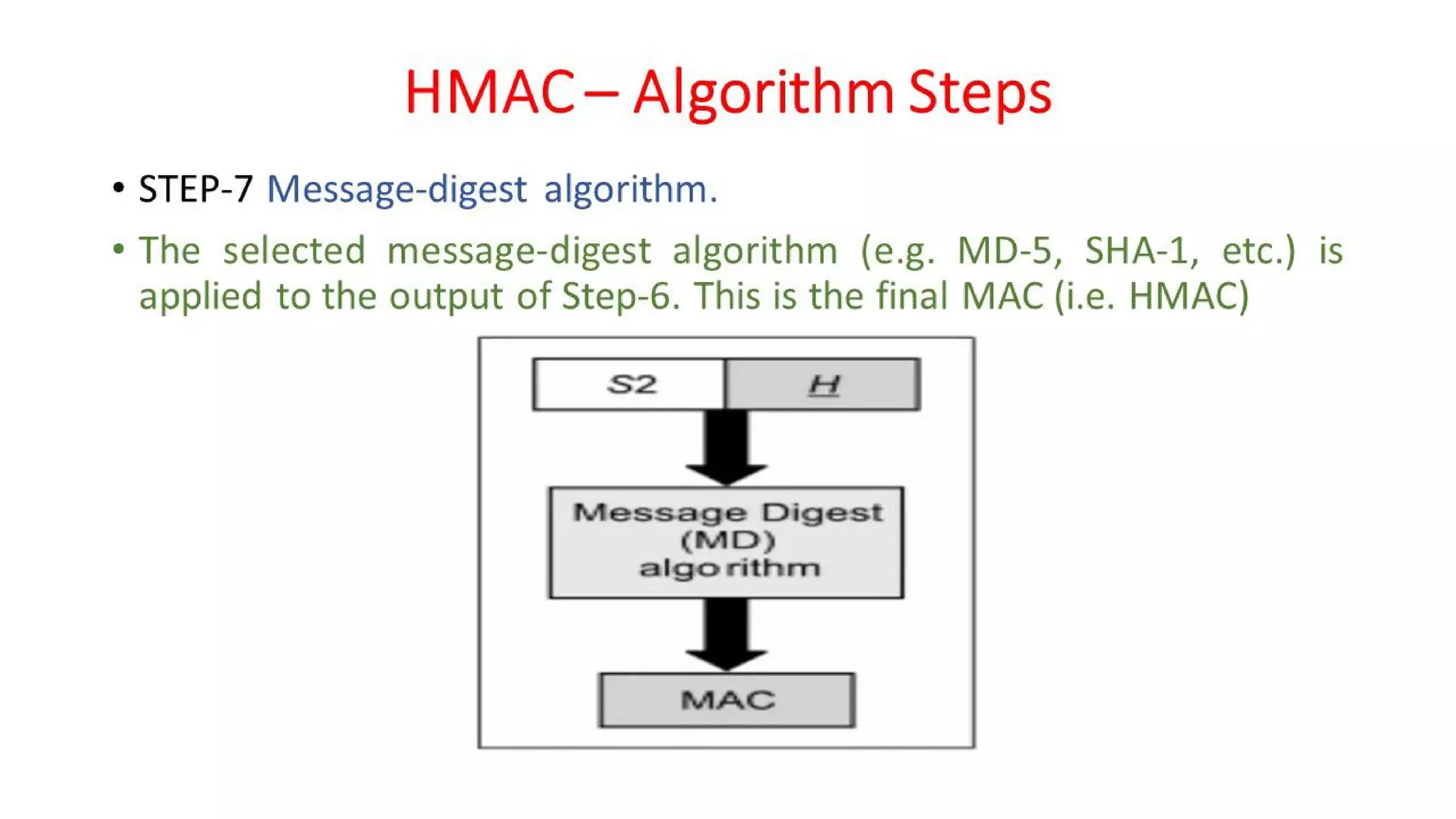 HMAC – Algorithm Steps

• STEP-7 Message-digest algorithm.

• The selected message-digest algorithm (e.g. MD-5, SHA-1, etc.) is applied to the output of Step-6. This is the final MAC (i.e. HMAC)

S2
H
Message Digest (MD) algorithm
MAC